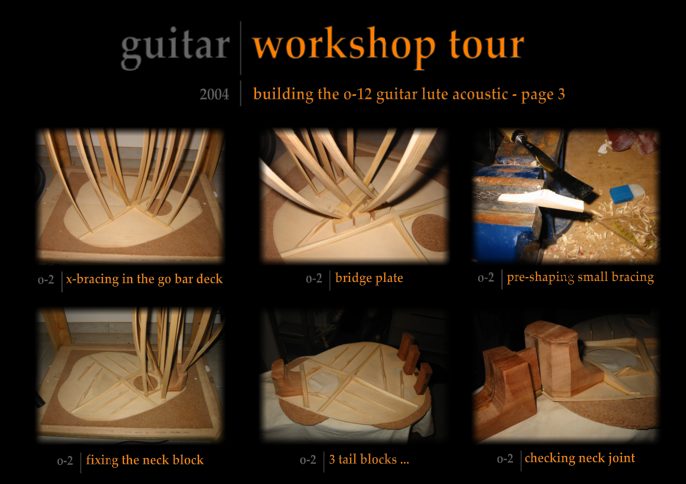 guitar | workshop tour

2004 | building the o-12 guitar lute acoustic - page 3

o-2 | x-bracing in the go bar deck

o-2 | bridge plate

o-2 | pre-shaping small bracing

o-2 | fixing the neck block

o-2 | 3 tail blocks ...

o-2 | checking neck joint